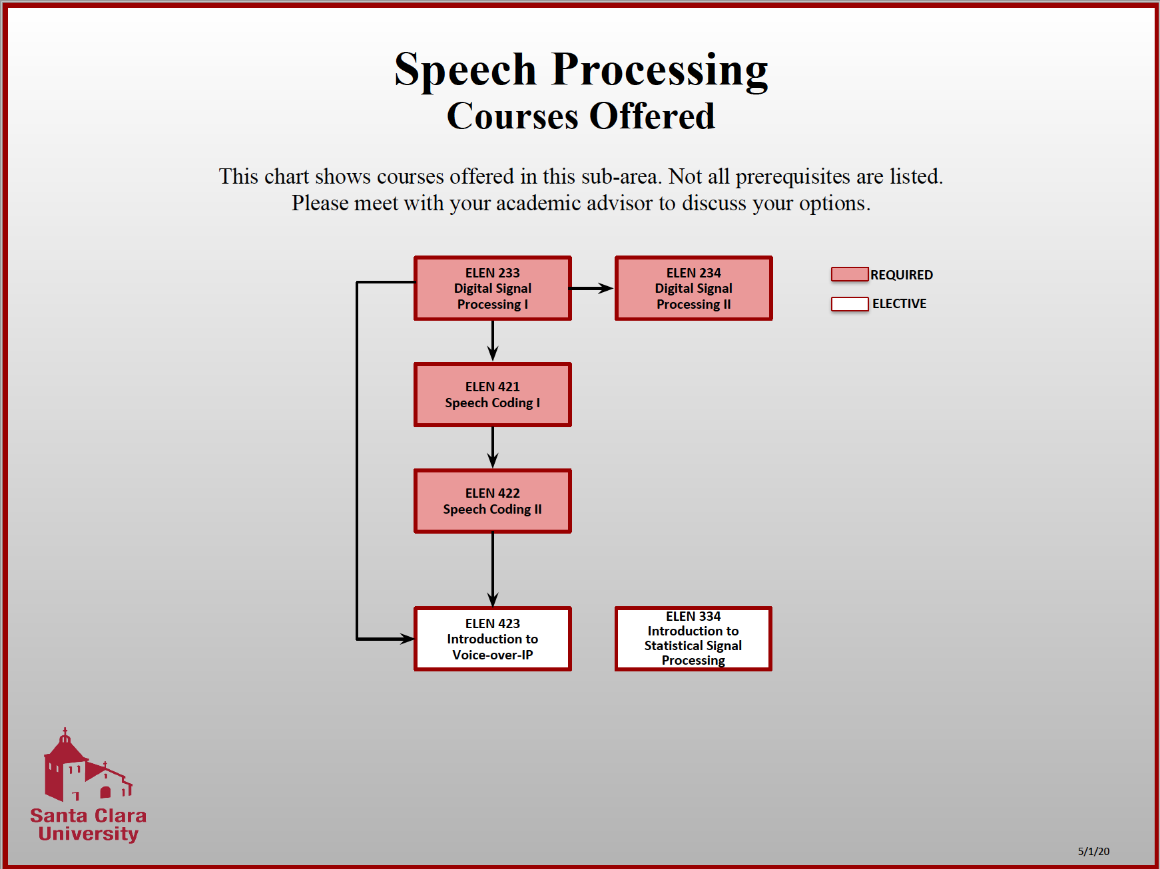 Speech Processing
Courses Offered

This chart shows courses offered in this sub-area. Not all prerequisites are listed. Please meet with your academic advisor to discuss your options.

ELEN 233
Digital Signal Processing I

ELEN 234
Digital Signal Processing II

REQUIRED

ELECTIVE

ELEN 421
Speech Coding I

ELEN 422
Speech Coding II

ELEN 423
Introduction to Voice-over-IP

ELEN 334
Introduction to Statistical Signal Processing

Santa Clara University

5/1/20